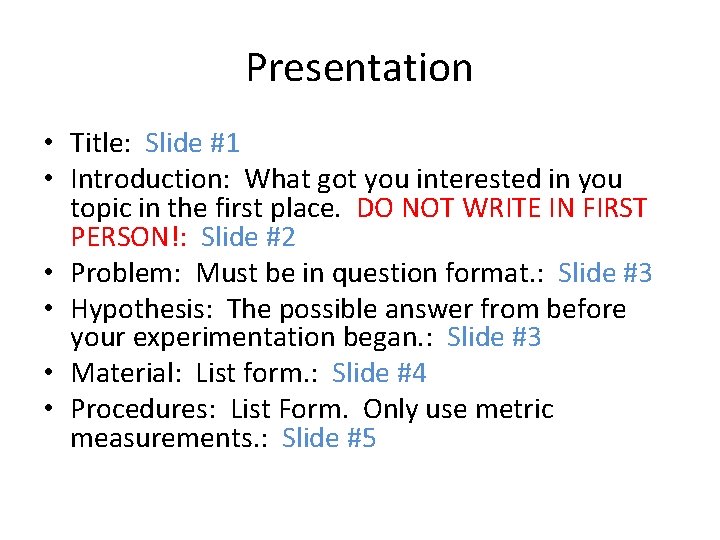 Presentation

• Title: Slide #1
• Introduction: What got you interested in you topic in the first place. DO NOT WRITE IN FIRST PERSON!: Slide #2
• Problem: Must be in question format.: Slide #3
• Hypothesis: The possible answer from before your experimentation began.: Slide #3
• Material: List form.: Slide #4
• Procedures: List Form. Only use metric measurements.: Slide #5